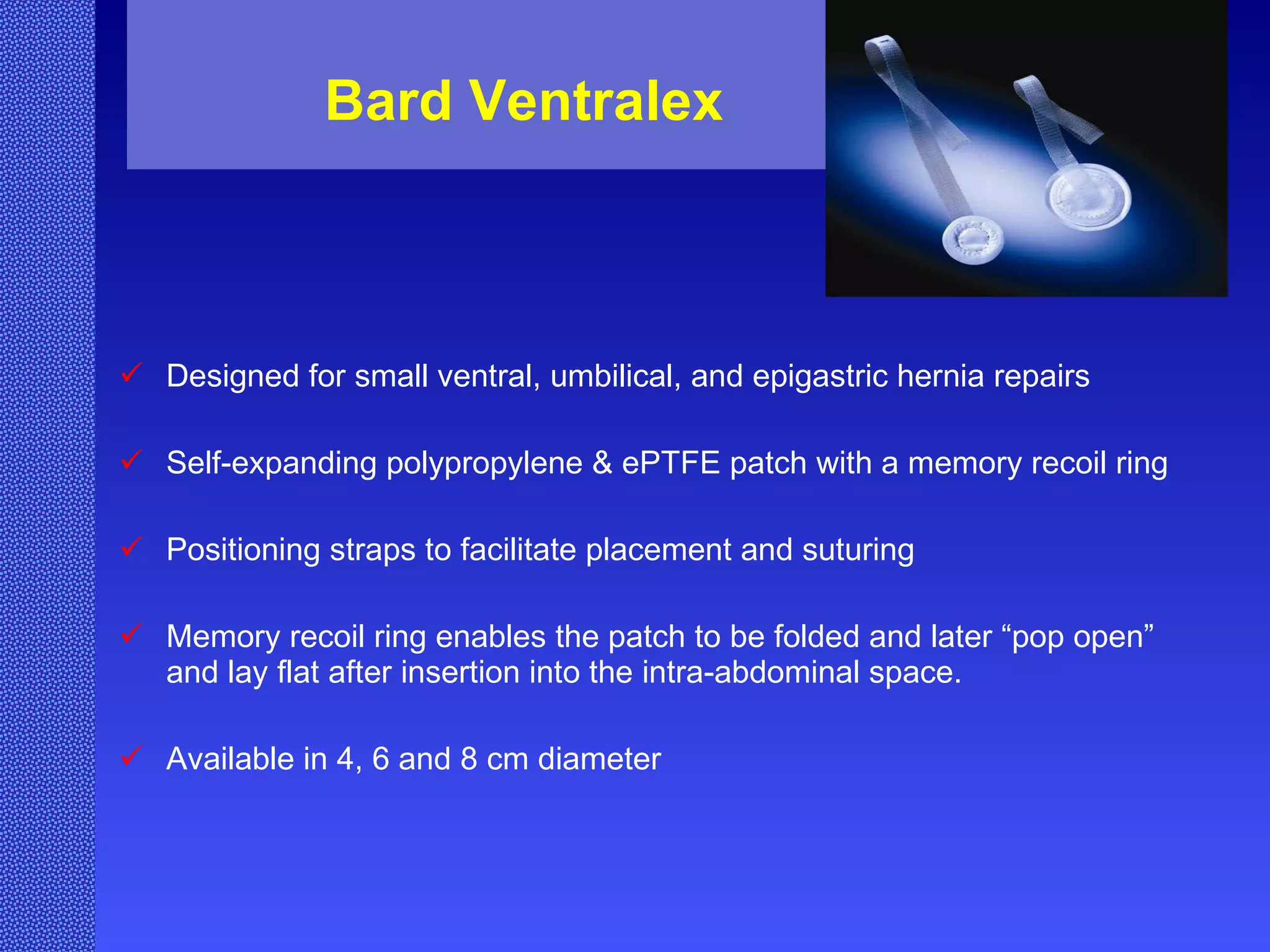 Bard Ventralex

✓ Designed for small ventral, umbilical, and epigastric hernia repairs

✓ Self-expanding polypropylene & ePTFE patch with a memory recoil ring

✓ Positioning straps to facilitate placement and suturing

✓ Memory recoil ring enables the patch to be folded and later “pop open” and lay flat after insertion into the intra-abdominal space.

✓ Available in 4, 6 and 8 cm diameter